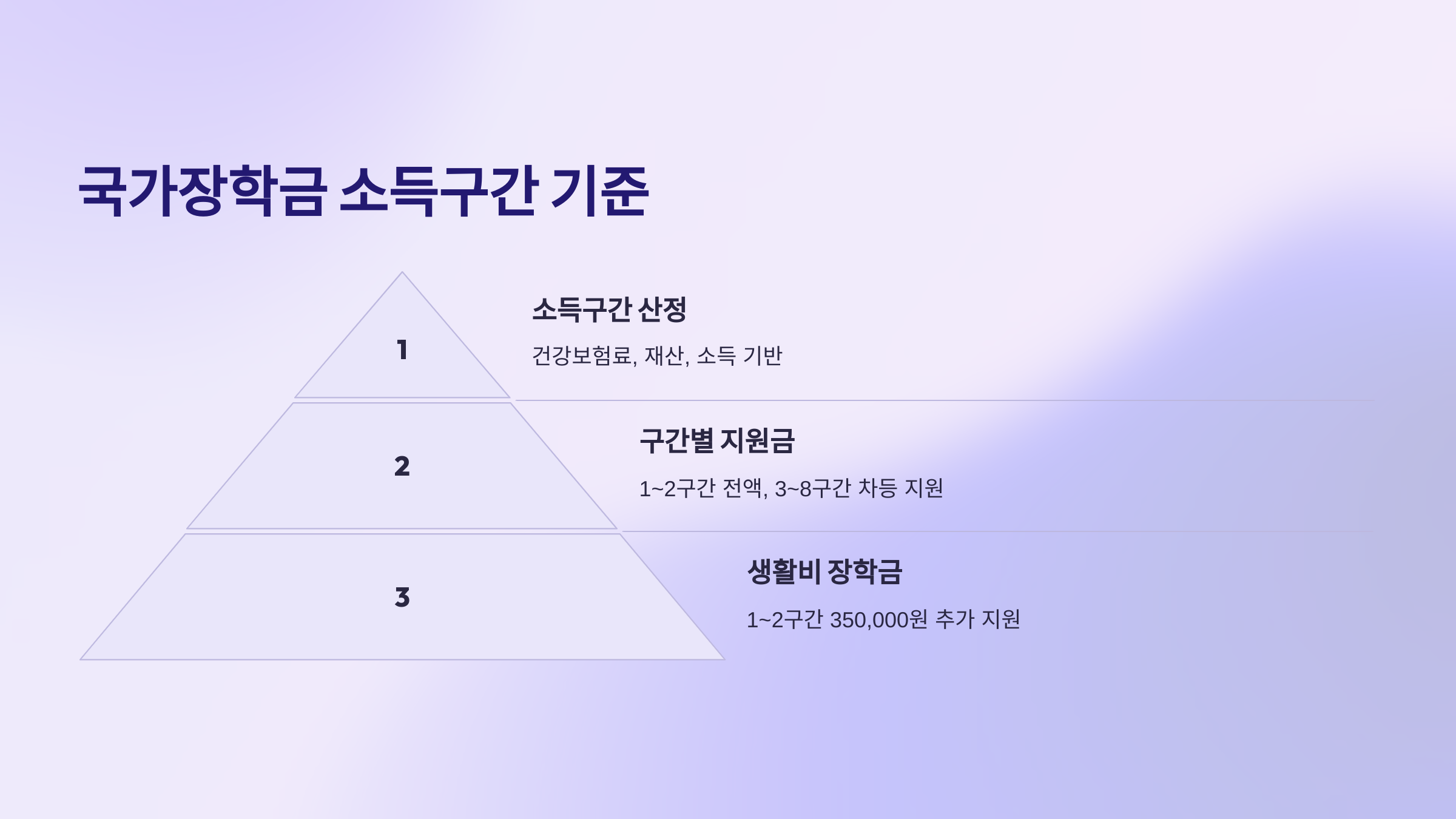 국가장학금 소득구간 기준

1

소득구간 산정

건강보험료, 재산, 소득 기반

2

구간별 지원금

1~2구간 전액, 3~8구간 차등 지원

3

생활비 장학금

1~2구간 350,000원 추가 지원